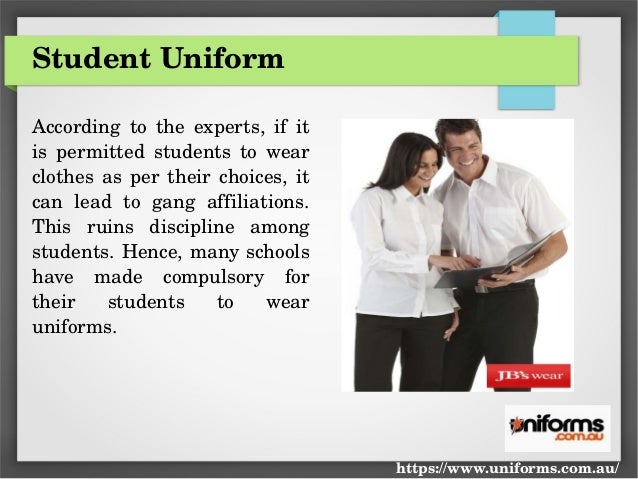 Student Uniform

According to the experts, if it is permitted students to wear clothes as per their choices, it can lead to gang affiliations. This ruins discipline among students. Hence, many schools have made compulsory for their students to wear uniforms.

JB's wear

uniforms .com.au

https://www.uniforms.com.au/